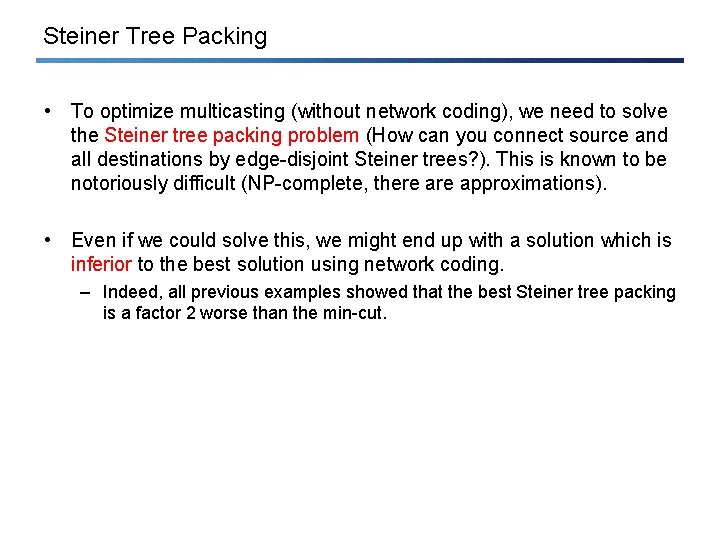 Steiner Tree Packing

• To optimize multicasting (without network coding), we need to solve the Steiner tree packing problem (How can you connect source and all destinations by edge-disjoint Steiner trees?). This is known to be notoriously difficult (NP-complete, there are approximations).

• Even if we could solve this, we might end up with a solution which is inferior to the best solution using network coding.

– Indeed, all previous examples showed that the best Steiner tree packing is a factor 2 worse than the min-cut.